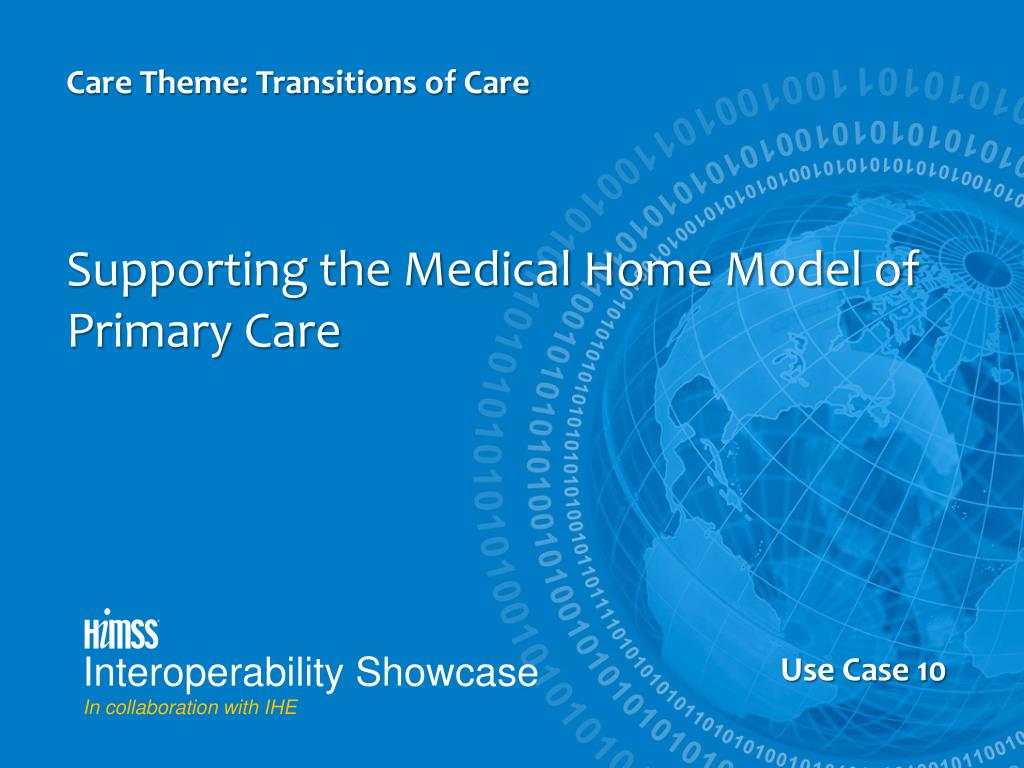 Care Theme: Transitions of Care

Supporting the Medical Home Model of Primary Care

HIMSS
Interoperability Showcase
In collaboration with IHE

Use Case 10